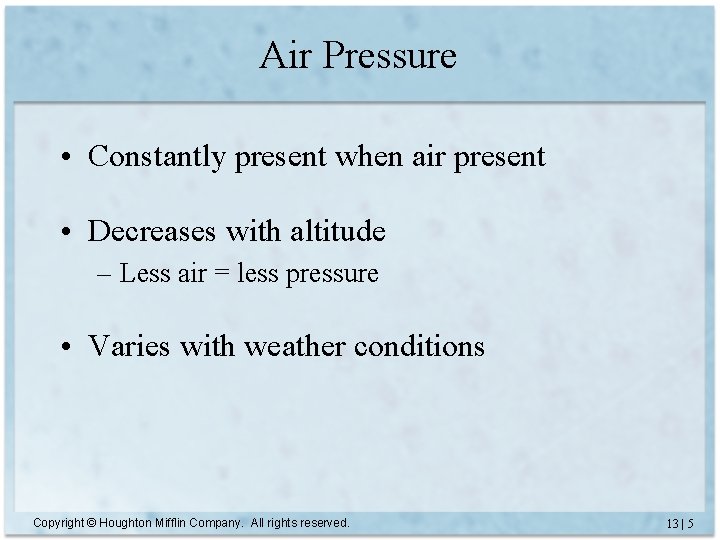 Air Pressure

• Constantly present when air present

• Decreases with altitude
– Less air = less pressure

• Varies with weather conditions

Copyright © Houghton Mifflin Company. All rights reserved.

13 | 5